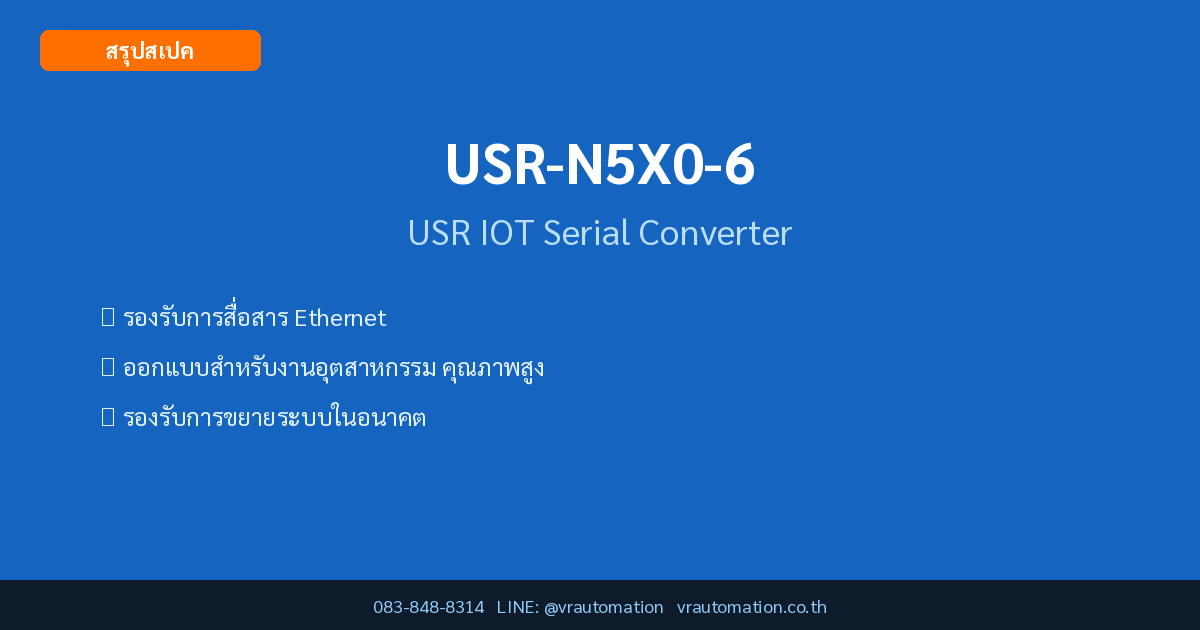 สรุปสเปค

USR-N5X0-6

USR IOT Serial Converter

รองรับการสื่อสาร Ethernet

ออกแบบสำหรับงานอุตสาหกรรม คุณภาพสูง

รองรับการขยายระบบในอนาคต

083-848-8314 LINE: @vrautomation vrautomation.co.th